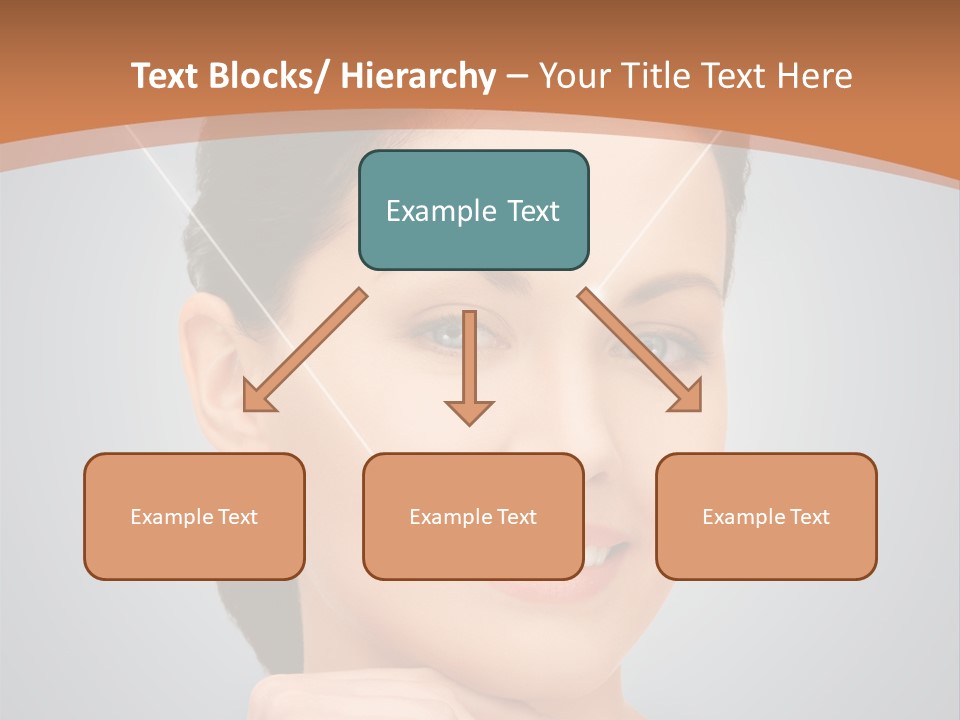 Text Blocks/ Hierarchy – Your Title Text Here

Example Text

Example Text

Example Text

Example Text